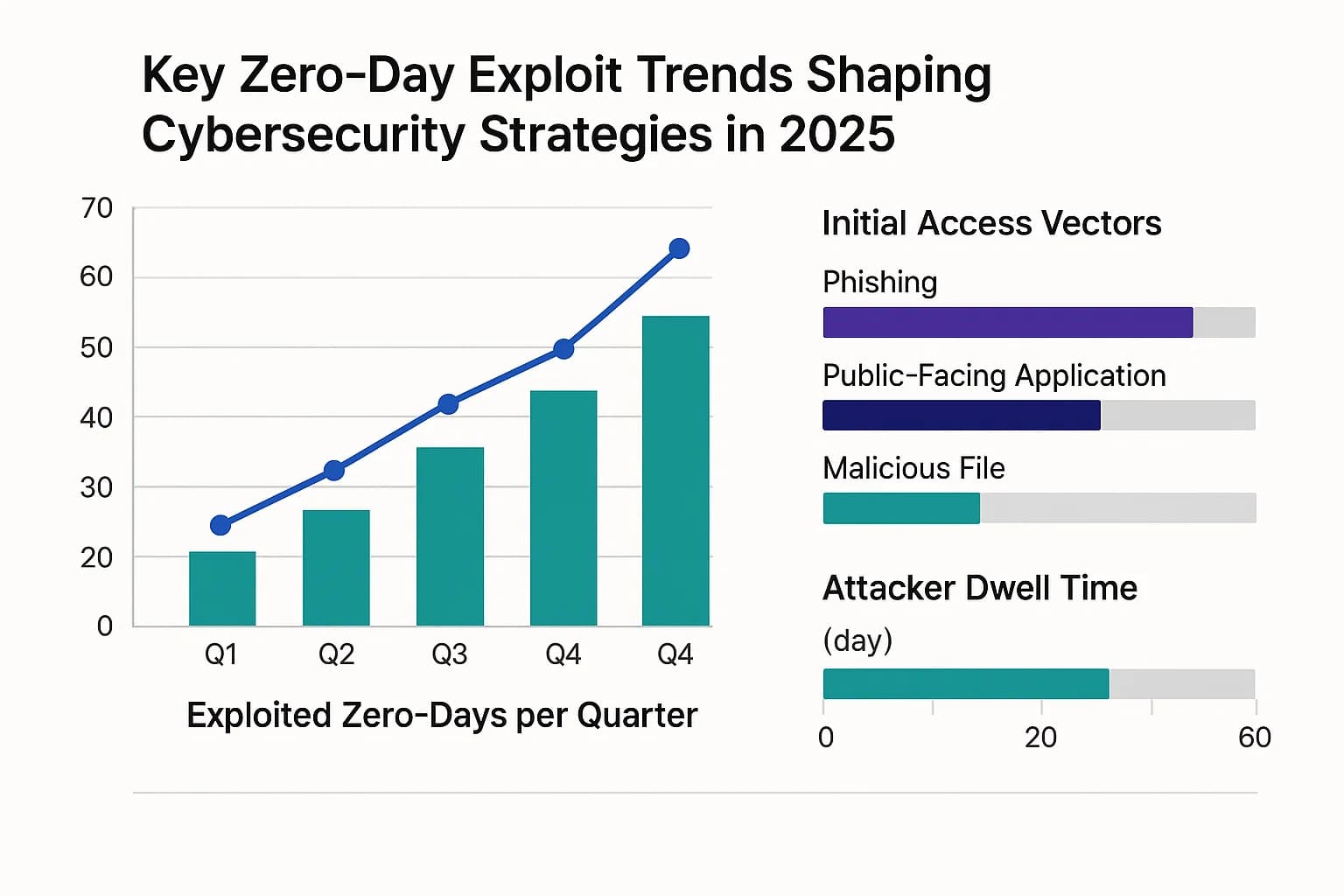 Key Zero-Day Exploit Trends Shaping Cybersecurity Strategies in 2025

70
60
50
40
30
20
0
Q1 Q2 Q3 Q4 Q4
Exploited Zero-Days per Quarter

Initial Access Vectors

Phishing

Public-Facing Application

Malicious File

Attacker Dwell Time

(day)

0 20 60